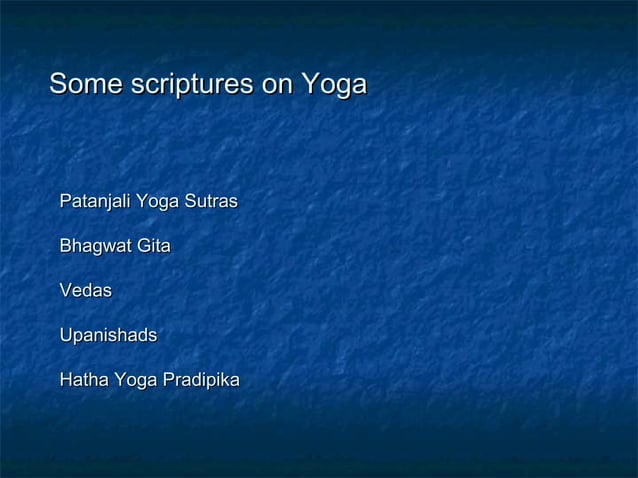 Some scriptures on Yoga

Patanjali Yoga Sutras

Bhagwat Gita

Vedas

Upanishads

Hatha Yoga Pradipika